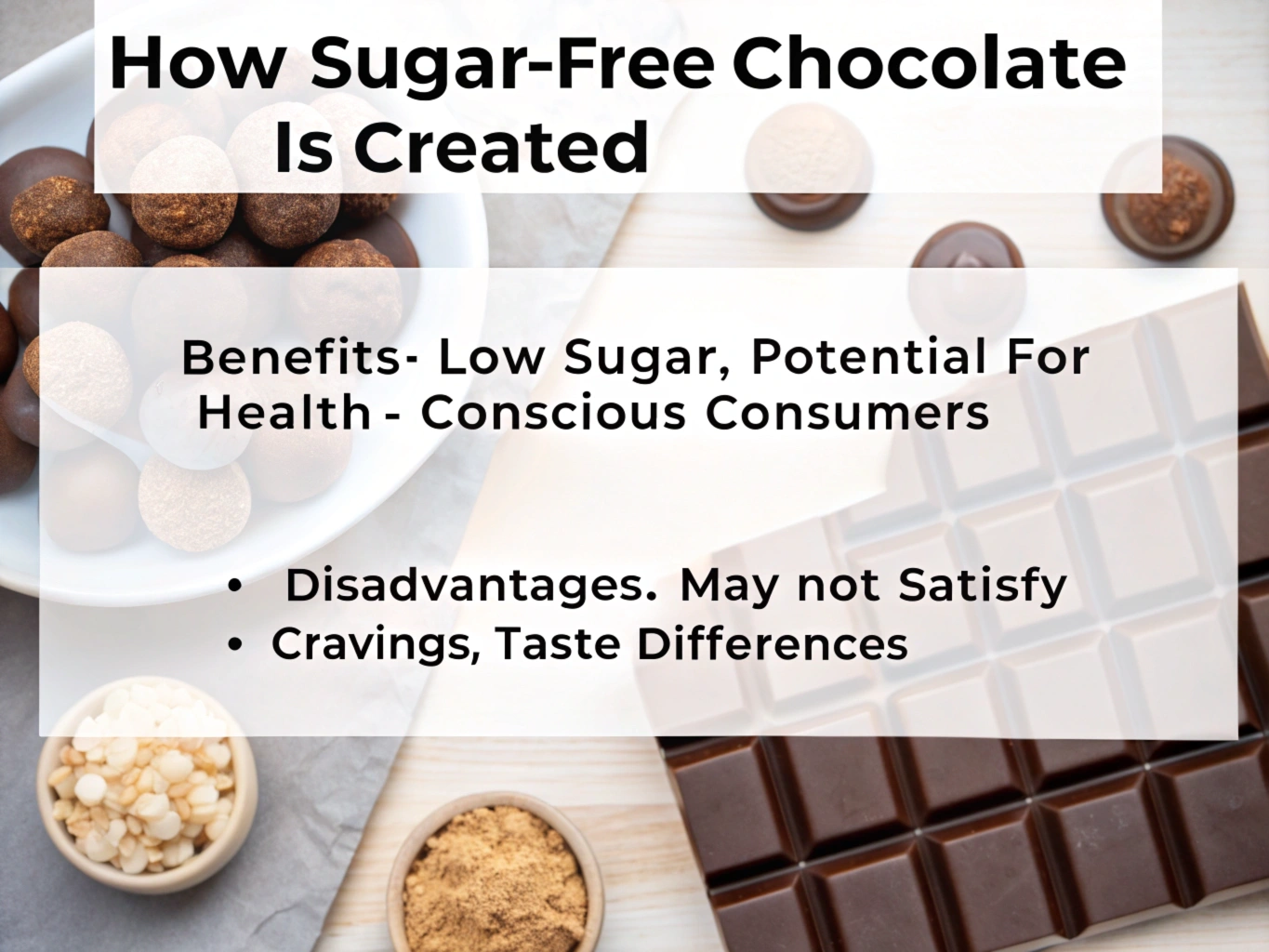 How Sugar-Free Chocolate Is Created

Benefits- Low Sugar, Potential For Health - Conscious Consumers

• Disadvantages. May not Satisfy
• Cravings, Taste Differences